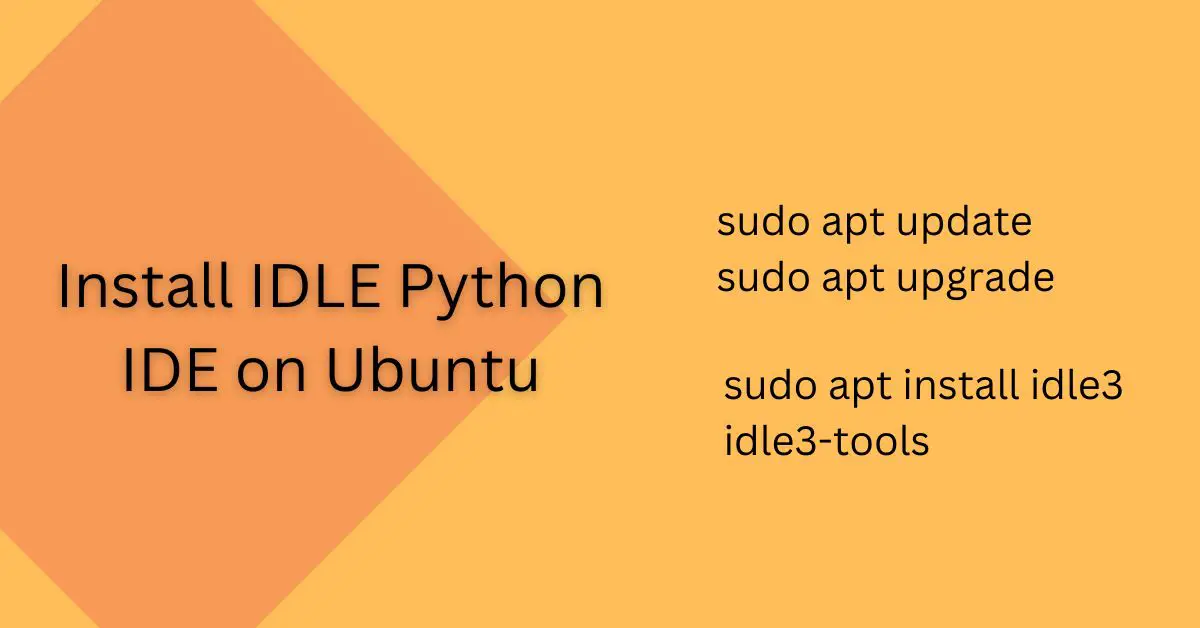 Install IDLE Python IDE on Ubuntu

sudo apt update
sudo apt upgrade

sudo apt install idle3 idle3-tools